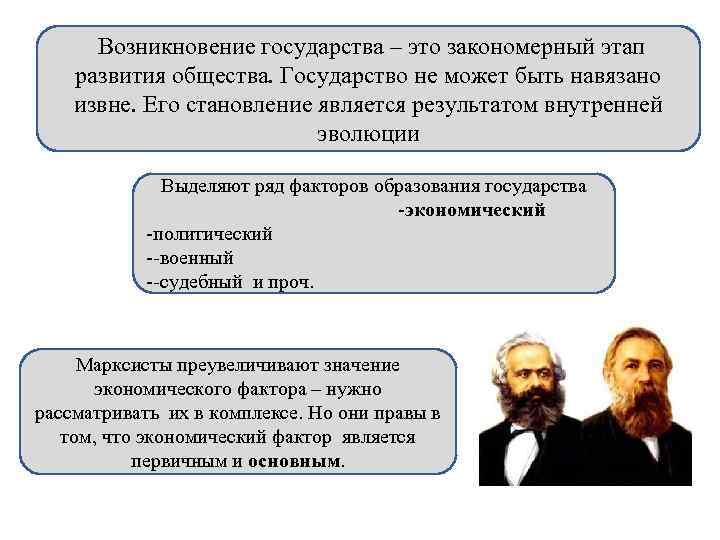 Возникновение государства – это закономерный этап развития общества. Государство не может быть навязано извне. Его становление является результатом внутренней эволюции

Выделяют ряд факторов образования государства
-экономический
-политический
--военный
--судебный и проч.

Марксисты преувеличивают значение экономического фактора – нужно рассматривать их в комплексе. Но они правы в том, что экономический фактор является первичным и основным.